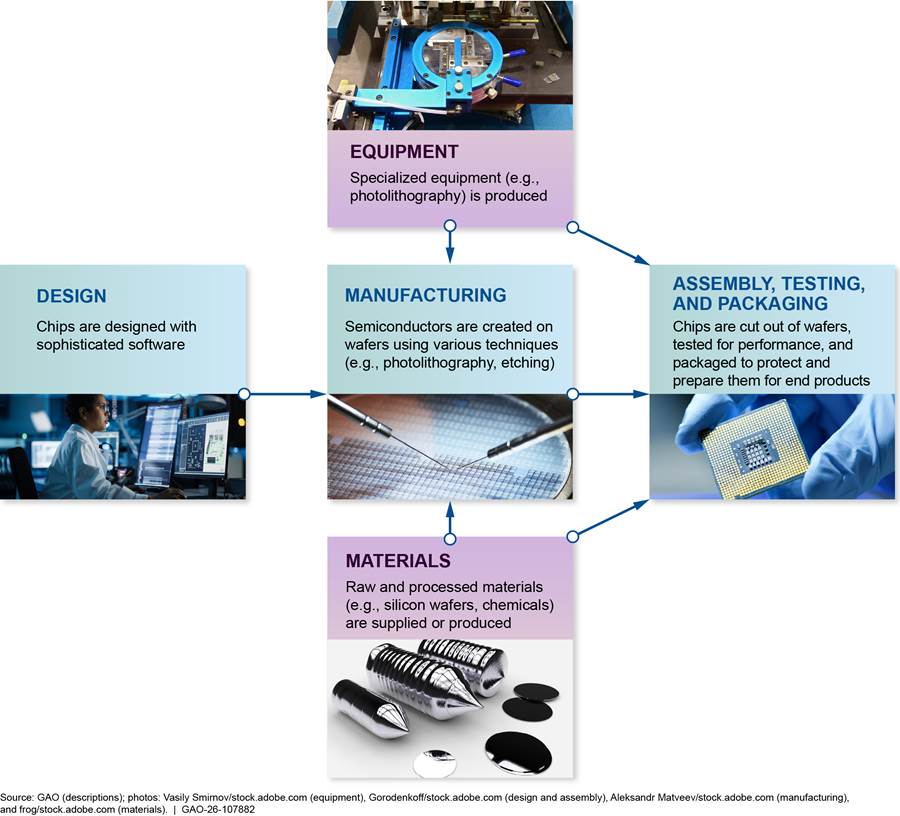 EQUIPMENT
Specialized equipment (e.g., photolithography) is produced

DESIGN
Chips are designed with sophisticated software

MANUFACTURING
Semiconductors are created on wafers using various techniques (e.g., photolithography, etching)

ASSEMBLY, TESTING, AND PACKAGING
Chips are cut out of wafers, tested for performance, and packaged to protect and prepare them for end products

MATERIALS
Raw and processed materials (e.g., silicon wafers, chemicals) are supplied or produced

Source: GAO (descriptions); photos: Vasily Smirnov/stock.adobe.com (equipment), Gorodenkoff/stock.adobe.com (design and assembly), Aleksandr Matveev/stock.adobe.com (manufacturing), and frog/stock.adobe.com (materials). | GAO-26-107882